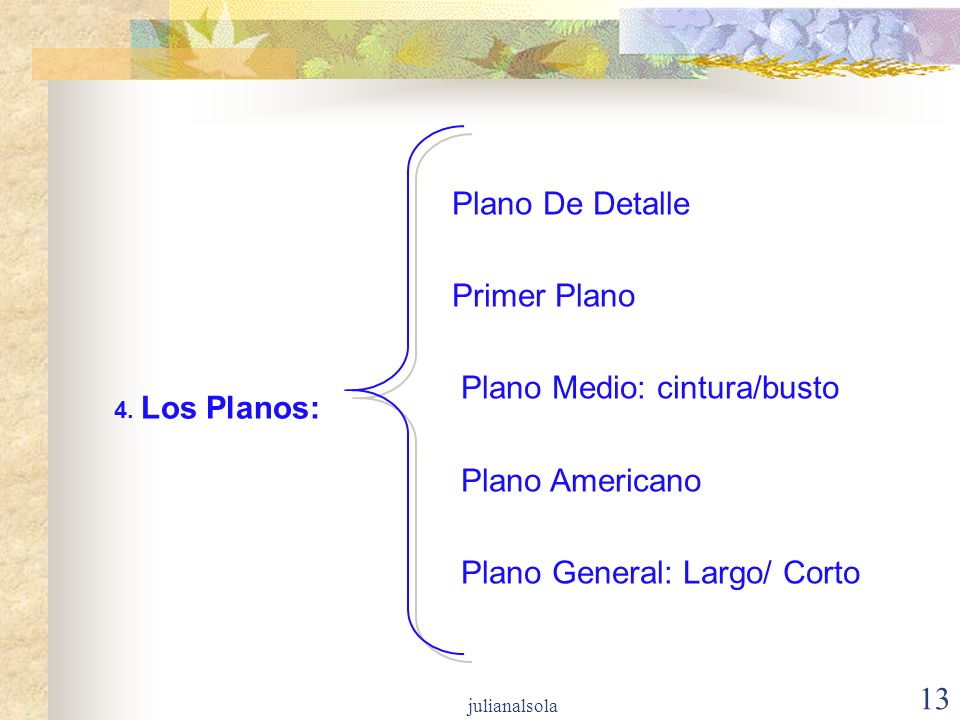 4. Los Planos:

Plano De Detalle

Primer Plano

Plano Medio: cintura/busto

Plano Americano

Plano General: Largo/ Corto

julianalsola

13